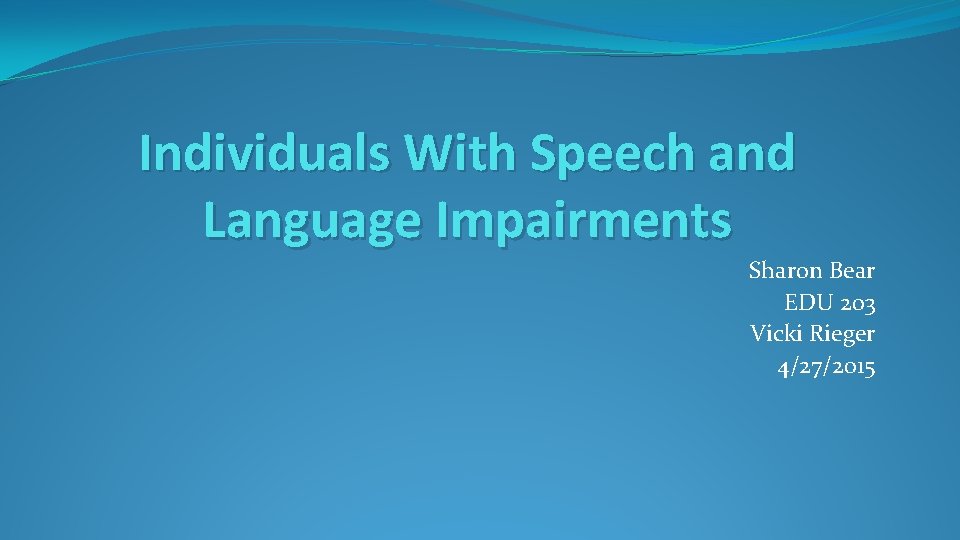 Individuals With Speech and Language Impairments

Sharon Bear
EDU 203
Vicki Rieger
4/27/2015